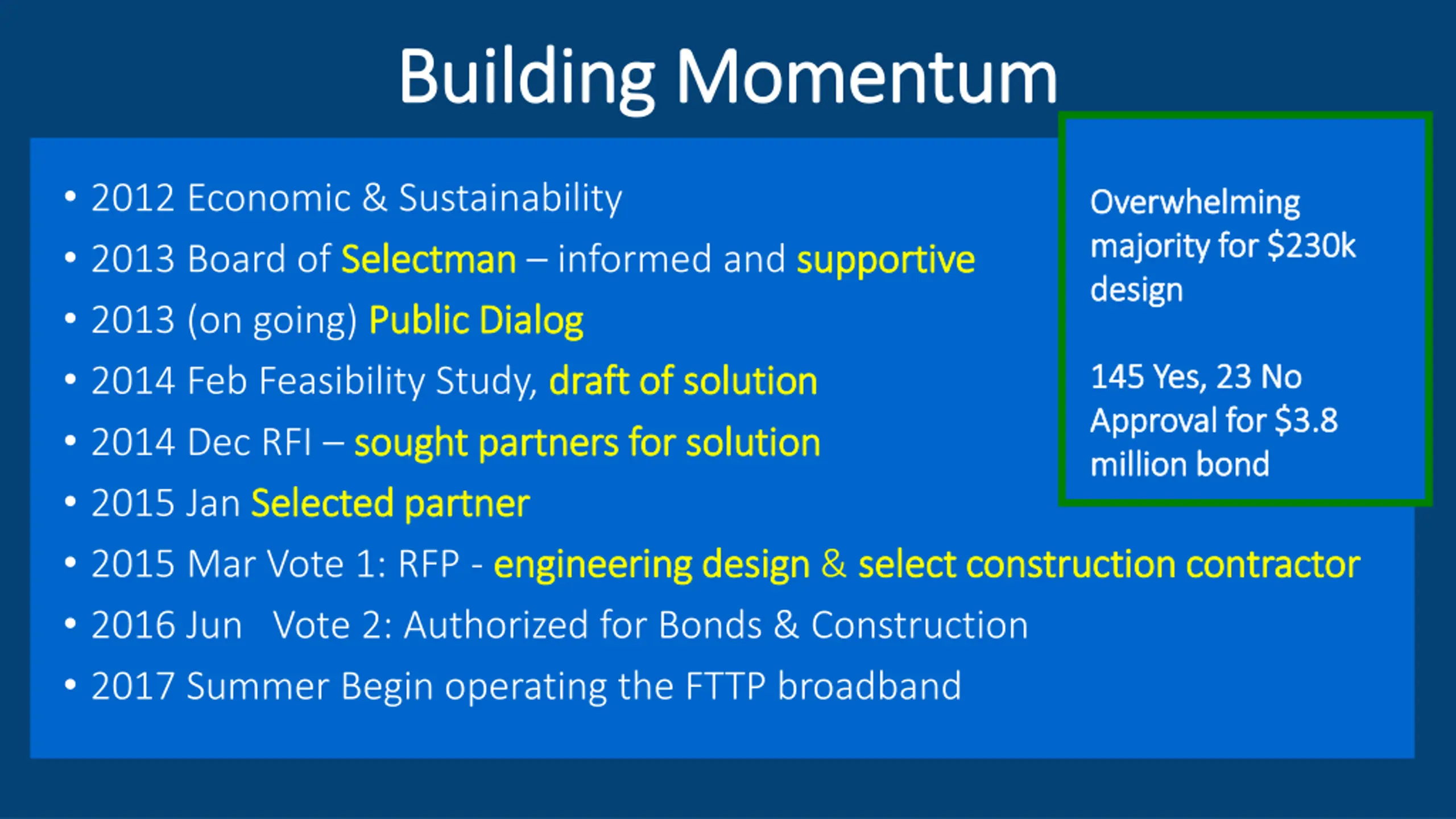 Building Momentum

• 2012 Economic & Sustainability
• 2013 Board of Selectman – informed and supportive
• 2013 (on going) Public Dialog
• 2014 Feb Feasibility Study, draft of solution
• 2014 Dec RFI – sought partners for solution
• 2015 Jan Selected partner
• 2015 Mar Vote 1: RFP - engineering design & select construction contractor
• 2016 Jun Vote 2: Authorized for Bonds & Construction
• 2017 Summer Begin operating the FTTP broadband

Overwhelming majority for \$230k design

145 Yes, 23 No Approval for \$3.8 million bond